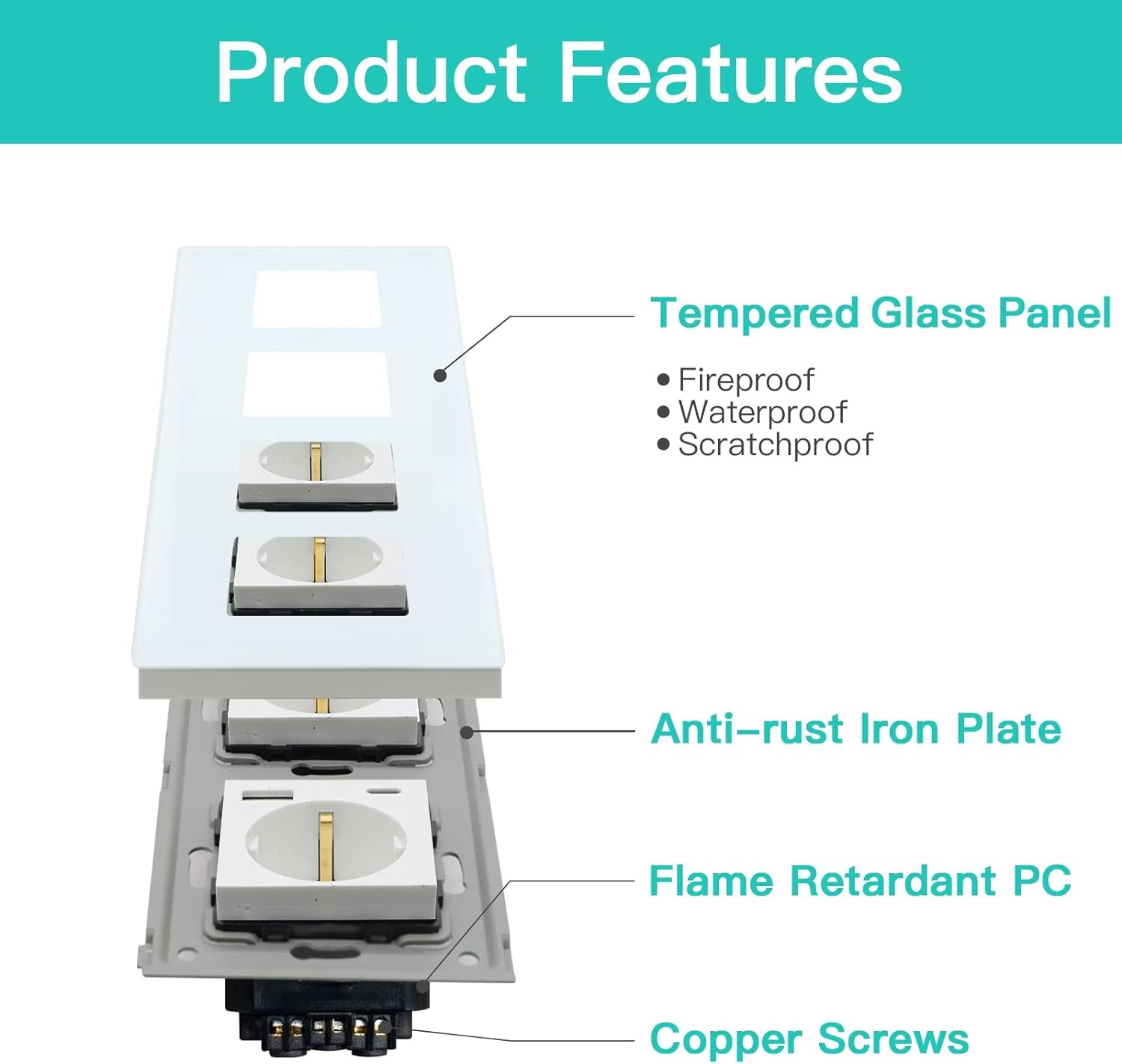 Product Features

Tempered Glass Panel

• Fireproof
• Waterproof
• Scratchproof

Anti-rust Iron Plate

Flame Retardant PC

Copper Screws